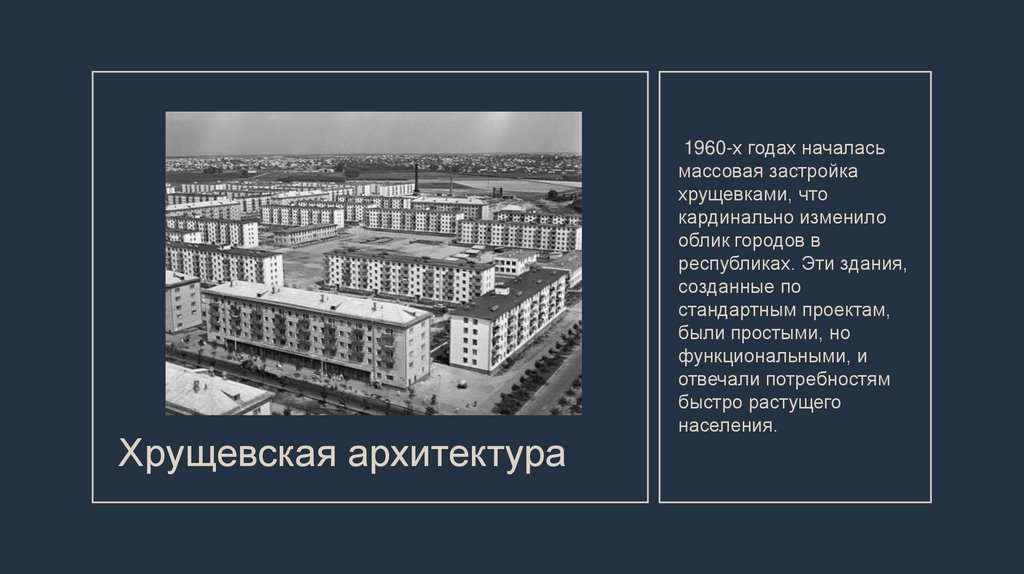 Хрущевская архитектура

1960-х годах началась массовая застройка хрущевками, что кардинально изменило облик городов в республиках. Эти здания, созданные по стандартным проектам, были простыми, но функциональными, и отвечали потребностям быстро растущего населения.